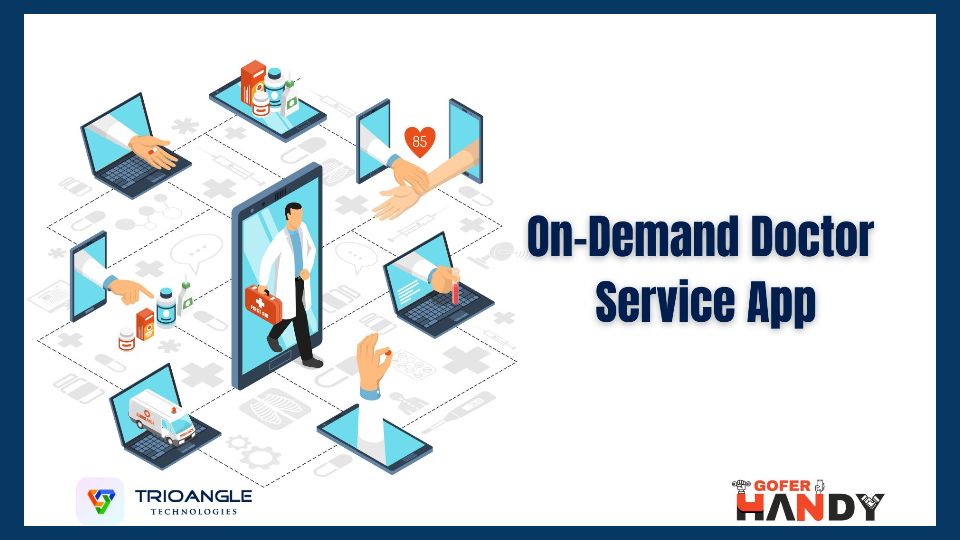 85

On-Demand Doctor Service App

TRIOANGLE
TECHNOLOGIES

GOFER
HANDY